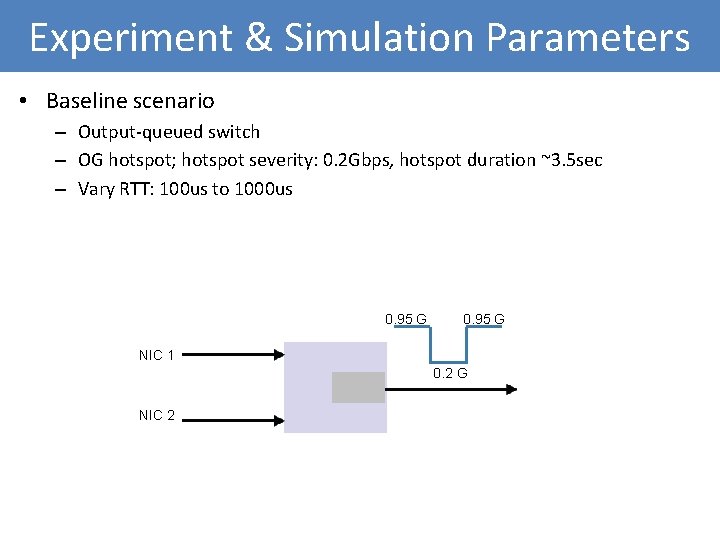 Experiment & Simulation Parameters

• Baseline scenario
– Output-queued switch
– OG hotspot; hotspot severity: 0.2Gbps, hotspot duration ~3.5sec
– Vary RTT: 100us to 1000us

0.95 G
0.95 G
0.2 G
NIC 1
NIC 2